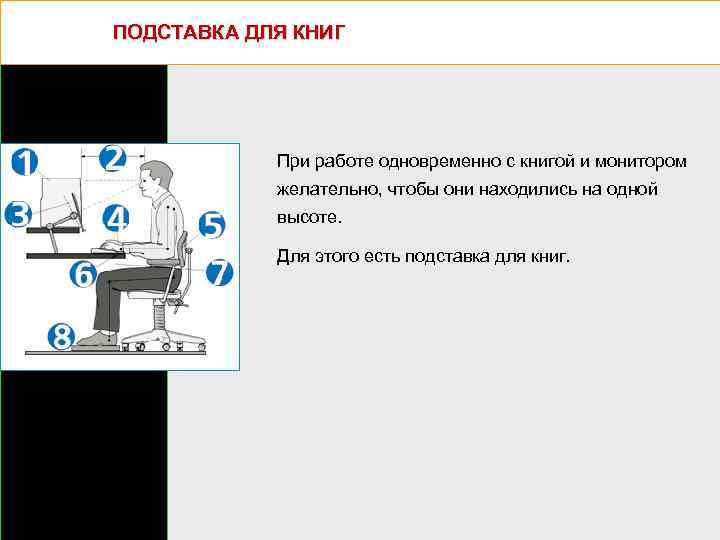 ПОДСТАВКА ДЛЯ КНИГ

1
2
3
4
5
6
7
8

При работе одновременно с книгой и монитором желательно, чтобы они находились на одной высоте.

Для этого есть подставка для книг.